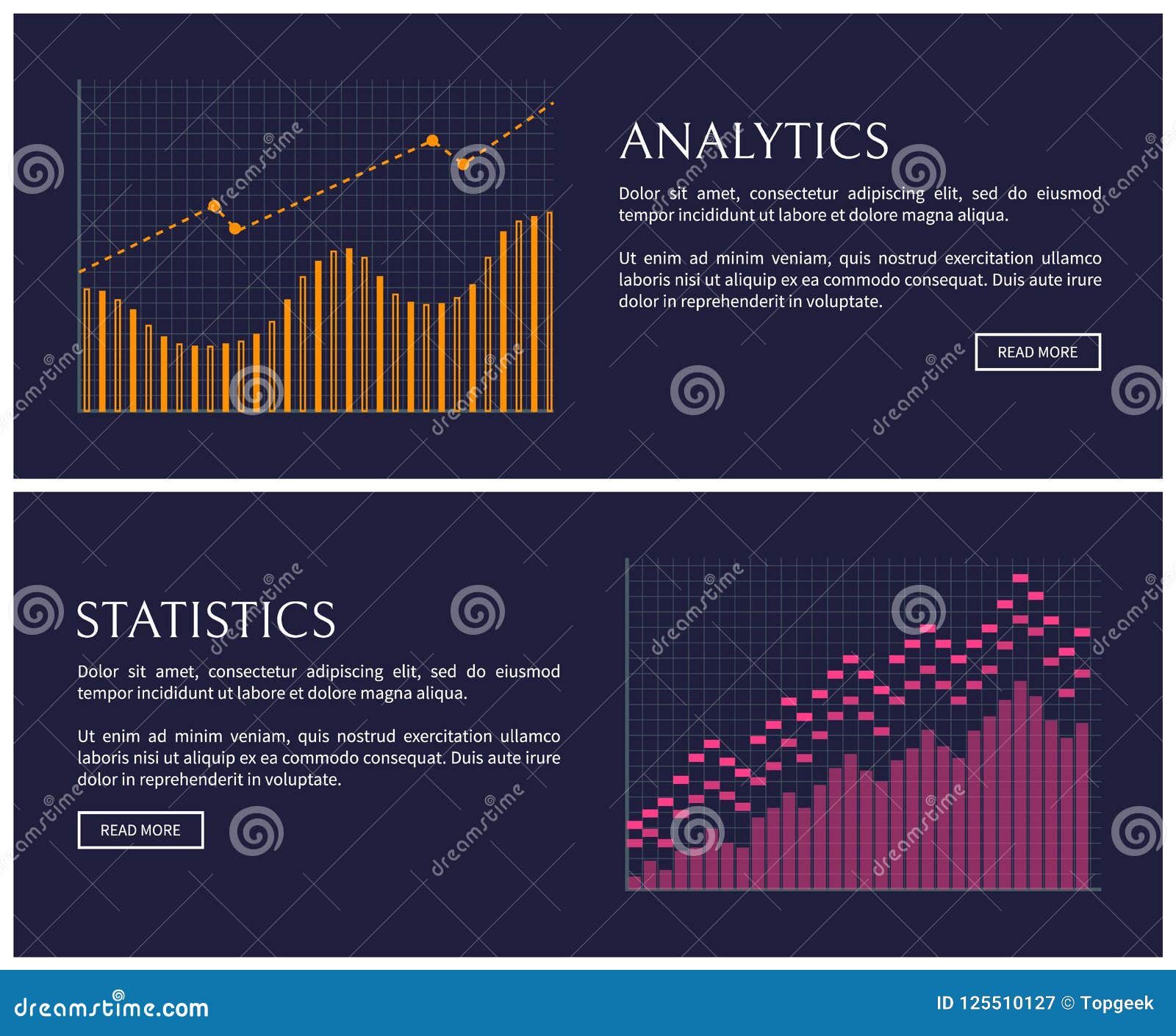 ANALYTICS

Dolor sit amet, consectetur adipiscing elit, sed do eiusmod tempor incididunt ut labore et dolore magna aliqua.

Ut enim ad minim veniam, quis nostrud exercitation ullamco laboris nisi ut aliquip ex ea commodo consequat. Duis aute irure dolor in reprehenderit in voluptate.

READ MORE

STATISTICS

Dolor sit amet, consectetur adipiscing elit, sed do eiusmod tempor incididunt ut labore et dolore magna aliqua.

Ut enim ad minim veniam, quis nostrud exercitation ullamco laboris nisi ut aliquip ex ea commodo consequat. Duis aute irure dolor in reprehenderit in voluptate.

READ MORE

dreamstime.com

ID 125510127 © Topgeek